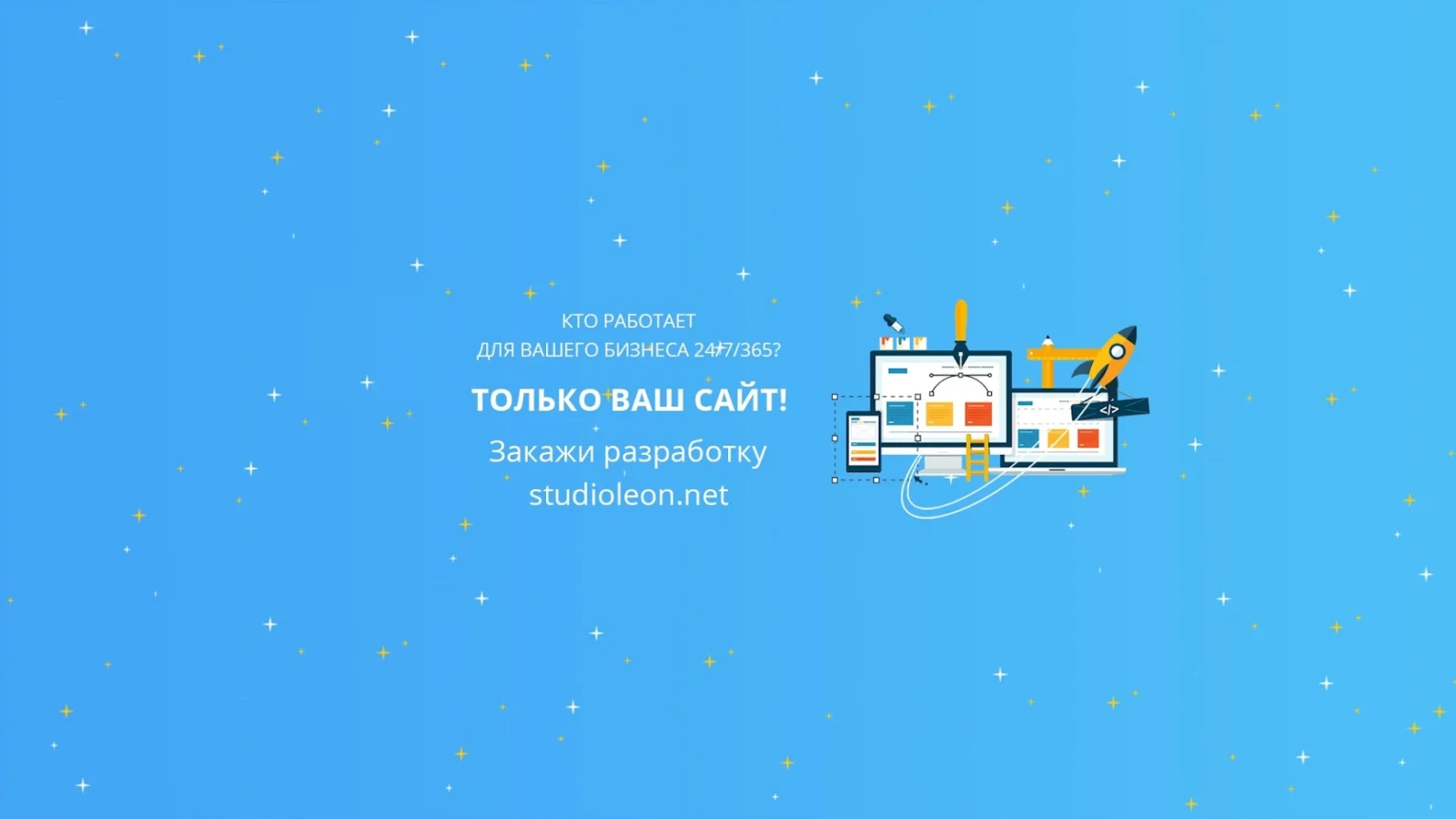 КТО РАБОТАЕТ
ДЛЯ ВАШЕГО БИЗНЕСА 24/7/365?

ТОЛЬКО ВАШ САЙТ!

Закажи разработку
studioleon.net

</>